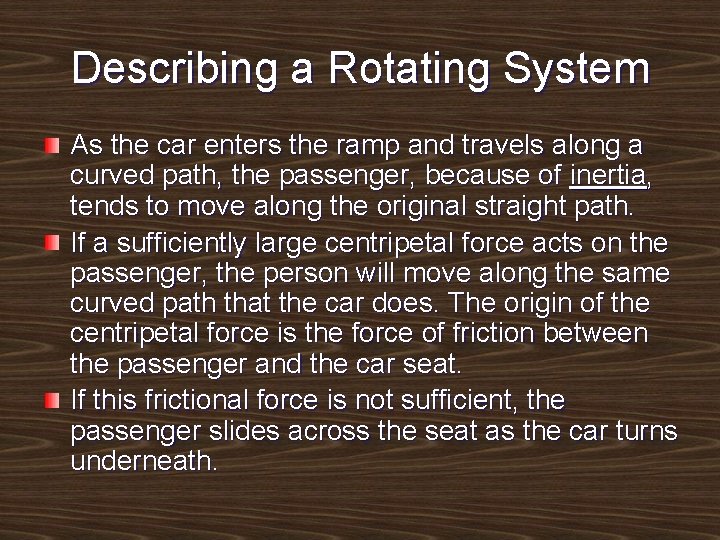 Describing a Rotating System

As the car enters the ramp and travels along a curved path, the passenger, because of inertia, tends to move along the original straight path.

If a sufficiently large centripetal force acts on the passenger, the person will move along the same curved path that the car does. The origin of the centripetal force is the force of friction between the passenger and the car seat.

If this frictional force is not sufficient, the passenger slides across the seat as the car turns underneath.